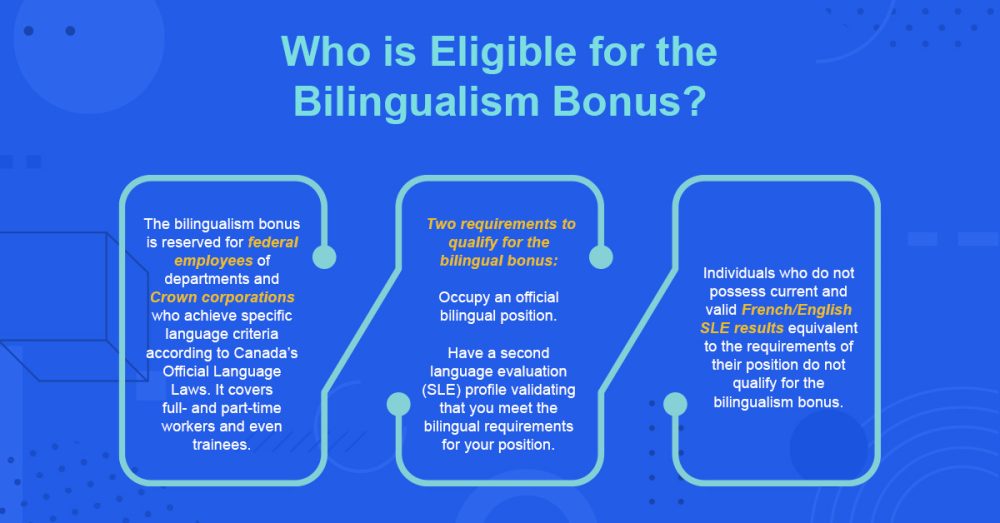 Who is Eligible for the Bilingualism Bonus?

The bilingualism bonus is reserved for federal employees of departments and Crown corporations who achieve specific language criteria according to Canada's Official Language Laws. It covers full- and part-time workers and even trainees.

Two requirements to qualify for the bilingual bonus:

Occupy an official bilingual position.

Have a second language evaluation (SLE) profile validating that you meet the bilingual requirements for your position.

Individuals who do not possess current and valid French/English SLE results equivalent to the requirements of their position do not qualify for the bilingualism bonus.